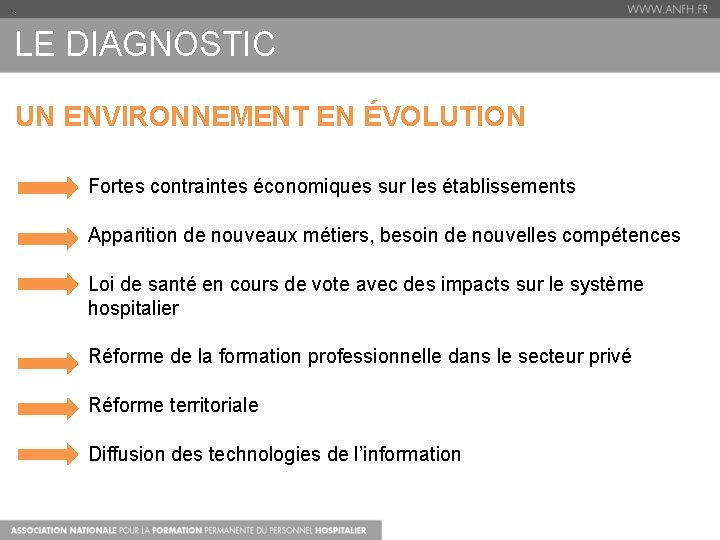 WWW.ANFH.FR

LE DIAGNOSTIC

UN ENVIRONNEMENT EN ÉVOLUTION

Fortes contraintes économiques sur les établissements

Apparition de nouveaux métiers, besoin de nouvelles compétences

Loi de santé en cours de vote avec des impacts sur le système hospitalier

Réforme de la formation professionnelle dans le secteur privé

Réforme territoriale

Diffusion des technologies de l'information

ASSOCIATION NATIONALE POUR LA FORMATION PERMANENTE DU PERSONNEL HOSPITALIER